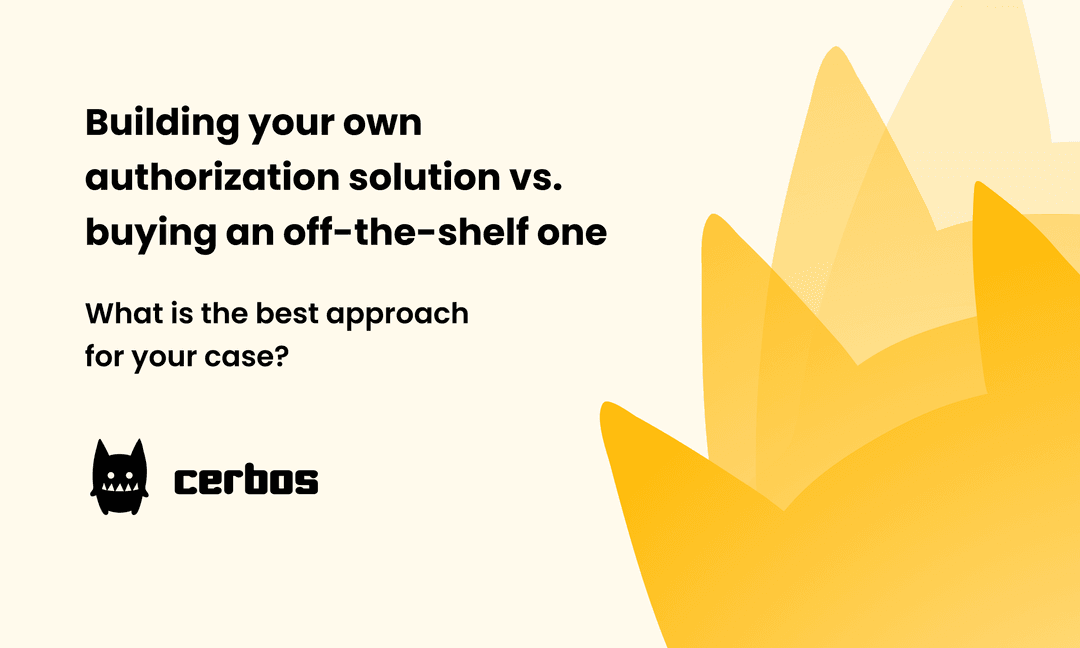 Building your own authorization solution vs. buying an off-the-shelf one

What is the best approach for your case?

cerbos